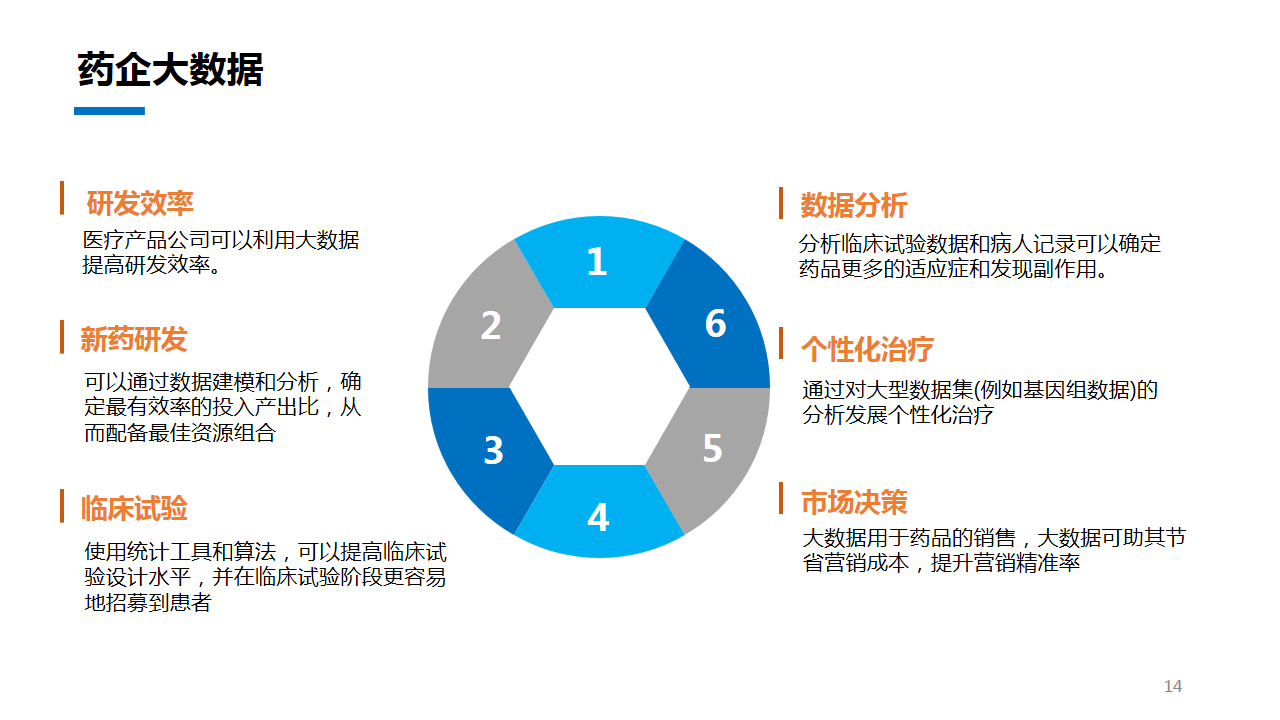 药企大数据

研发效率
医疗产品公司可以利用大数据提高研发效率。

新药研发
可以通过数据建模和分析，确定最有效率的投入产出比，从而配备最佳资源组合

临床试验
使用统计工具和算法，可以提高临床试验设计水平，并在临床试验阶段更容易地招募到患者

1
2
3
4
5
6

数据分析
分析临床试验数据和病人记录可以确定药品更多的适应症和发现副作用。

个性化治疗
通过对大型数据集(例如基因组数据)的分析发展个性化治疗

市场决策
大数据用于药品的销售，大数据可助其节省营销成本，提升营销精准率

14